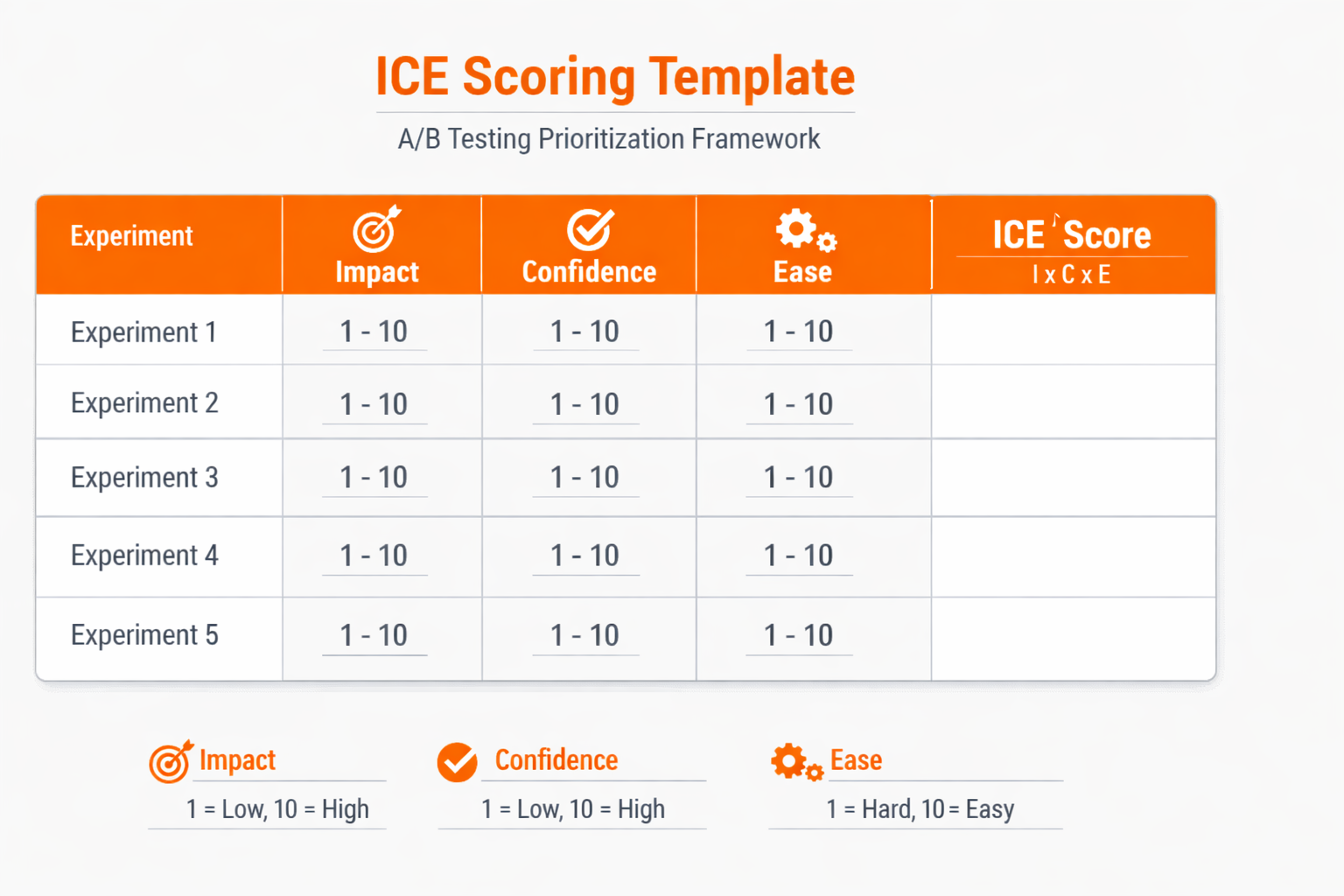 ICE Scoring Template

A/B Testing Prioritization Framework

| Experiment | Impact | Confidence | Ease | ICE Score I x C x E |
|---|---|---|---|---|
| Experiment 1 | 1 - 10 | 1 - 10 | 1 - 10 | |
| Experiment 2 | 1 - 10 | 1 - 10 | 1 - 10 | |
| Experiment 3 | 1 - 10 | 1 - 10 | 1 - 10 | |
| Experiment 4 | 1 - 10 | 1 - 10 | 1 - 10 | |
| Experiment 5 | 1 - 10 | 1 - 10 | 1 - 10 | |

Impact
1 = Low, 10 = High

Confidence
1 = Low, 10 = High

Ease
1 = Hard, 10 = Easy